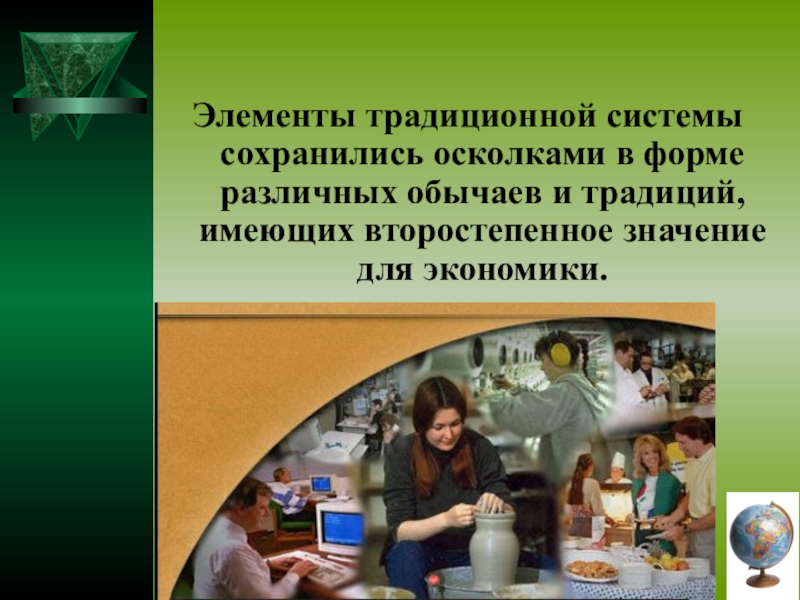 Элементы традиционной системы сохранились осколками в форме различных обычаев и традиций, имеющих второстепенное значение для экономики.